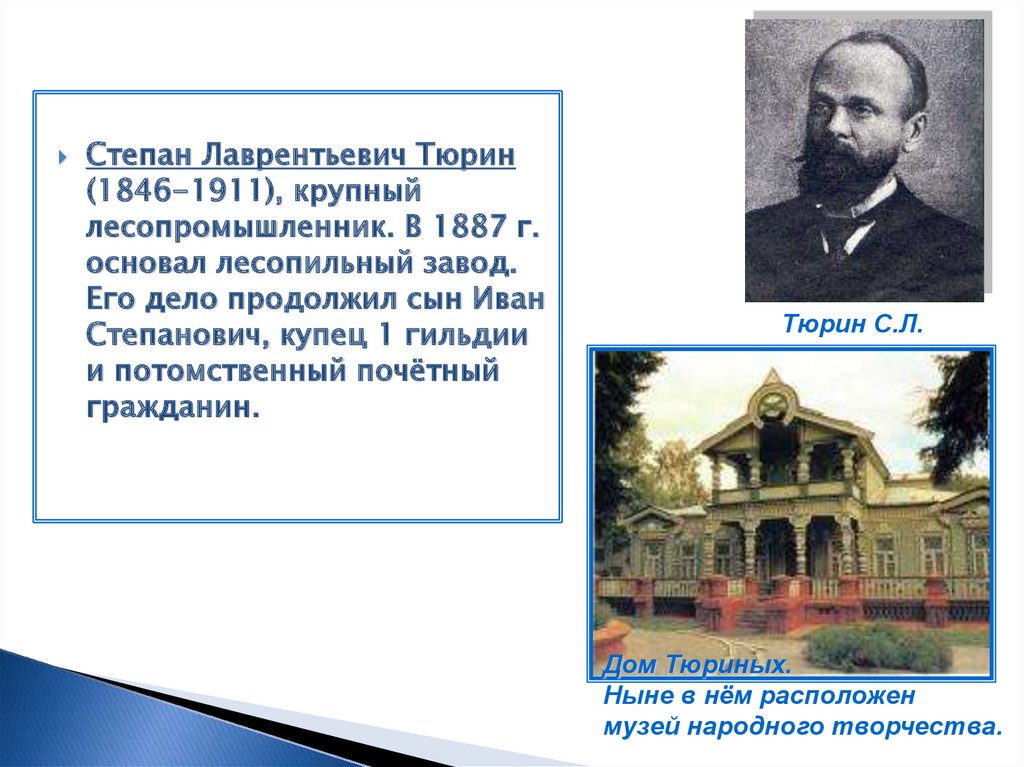 Степан Лаврентьевич Тюрин (1846–1911), крупный лесопромышленник. В 1887 г. основал лесопильный завод. Его дело продолжил сын Иван Степанович, купец 1 гильдии и потомственный почётный гражданин.

Тюрин С.Л.

Дом Тюриных.
Ныне в нём расположен музей народного творчества.